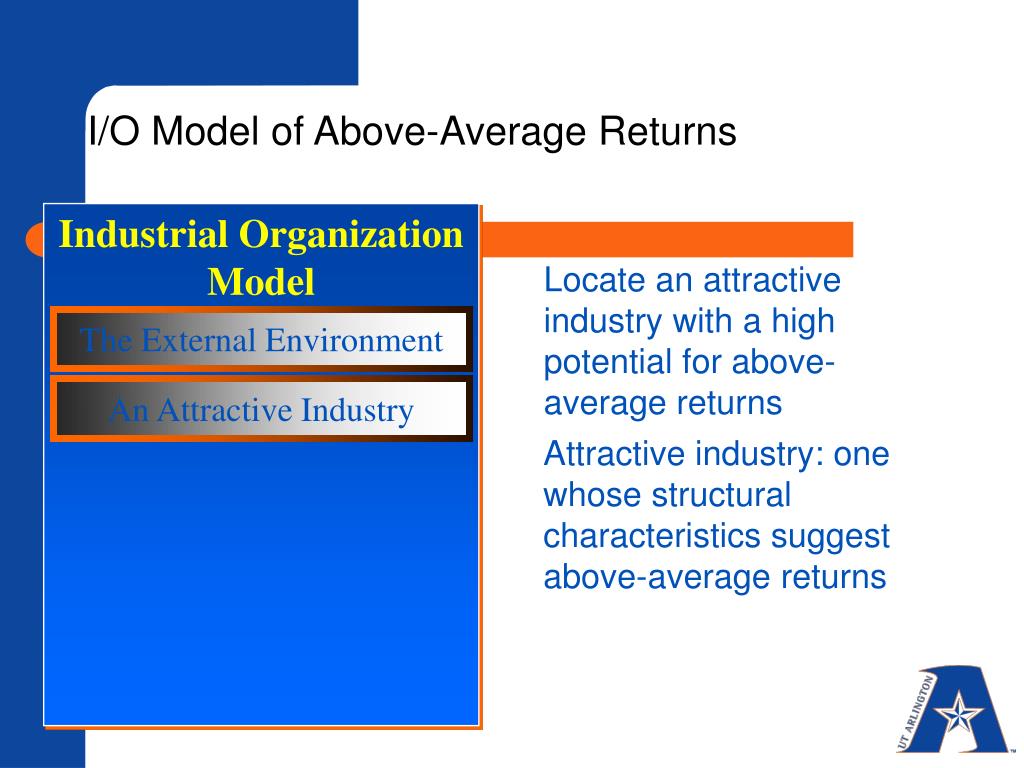 I/O Model of Above-Average Returns

Industrial Organization Model

The External Environment

An Attractive Industry

Locate an attractive industry with a high potential for above-average returns

Attractive industry: one whose structural characteristics suggest above-average returns

UT ARLINGTON